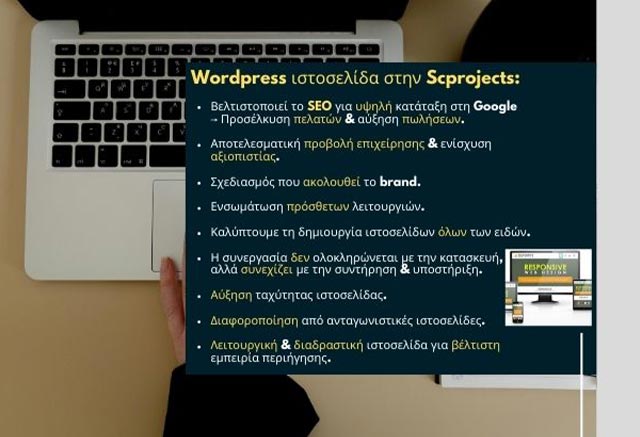 Wordpress ιστοσελίδα στην Scprojects:

• Βελτιστοποιεί το SEO για υψηλή κατάταξη στη Google → Προσέλκυση πελατών & αύξηση πωλήσεων.

• Αποτελεσματική προβολή επιχείρησης & ενίσχυση αξιοπιστίας.

• Σχεδιασμός που ακολουθεί το brand.

• Ενσωμάτωση πρόσθετων λειτουργιών.

• Καλύπτουμε τη δημιουργία ιστοσελίδων όλων των ειδών.

• Η συνεργασία δεν ολοκληρώνεται με την κατασκευή, αλλά συνεχίζει με την συντήρηση & υποστήριξη.

• Αύξηση ταχύτητας ιστοσελίδας.

• Διαφοροποίηση από ανταγωνιστικές ιστοσελίδες.

• Λειτουργική & διαδραστική ιστοσελίδα για βέλτιστη εμπειρία περιήγησης.

RESPONSIVE WEB DESIGN